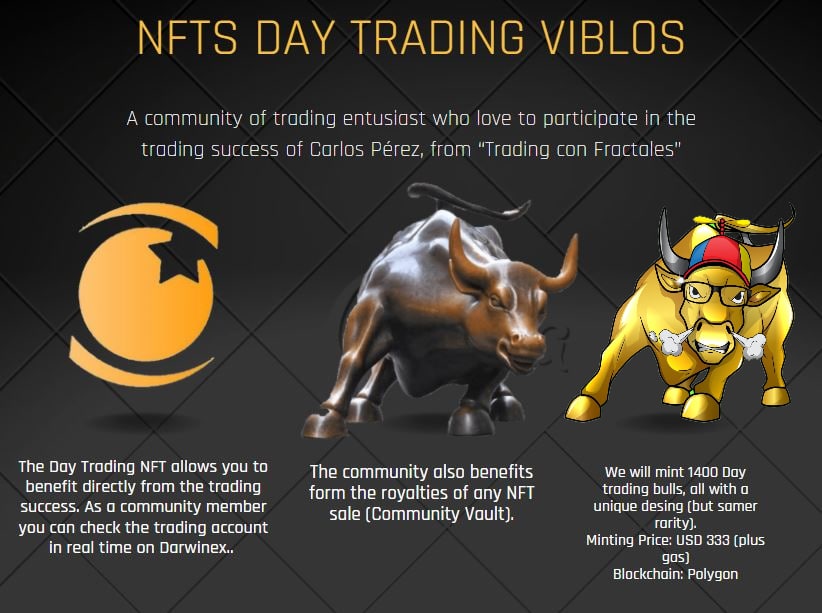 NFTS DAY TRADING VIBLOS

A community of trading entusiast who love to participate in the trading success of Carlos Pérez, from "Trading con Fractales"

The Day Trading NFT allows you to benefit directly from the trading success. As a community member you can check the trading account in real time on Darwinex..

The community also benefits form the royalties of any NFT sale (Community Vault).

We will mint 1400 Day trading bulls, all with a unique desing (but samer rarity).
Minting Price: USD 333 (plus gas)
Blockchain: Polygon